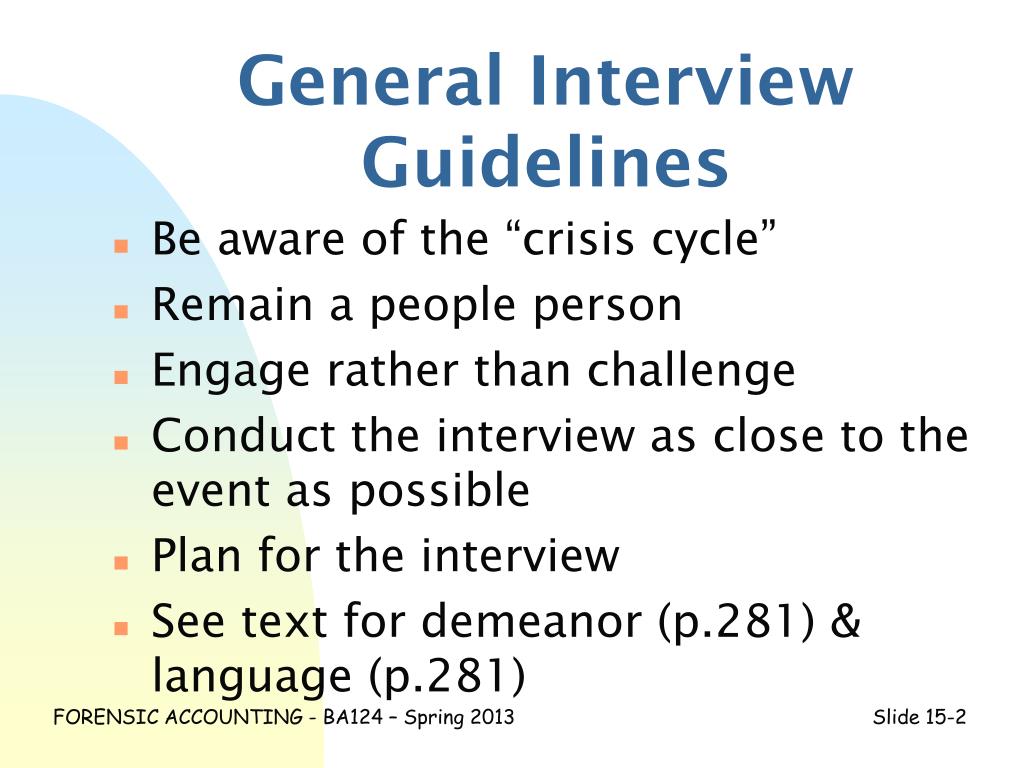 General Interview Guidelines

- Be aware of the “crisis cycle”
- Remain a people person
- Engage rather than challenge
- Conduct the interview as close to the event as possible
- Plan for the interview
- See text for demeanor (p.281) & language (p.281)

FORENSIC ACCOUNTING - BA124 – Spring 2013

Slide 15-2